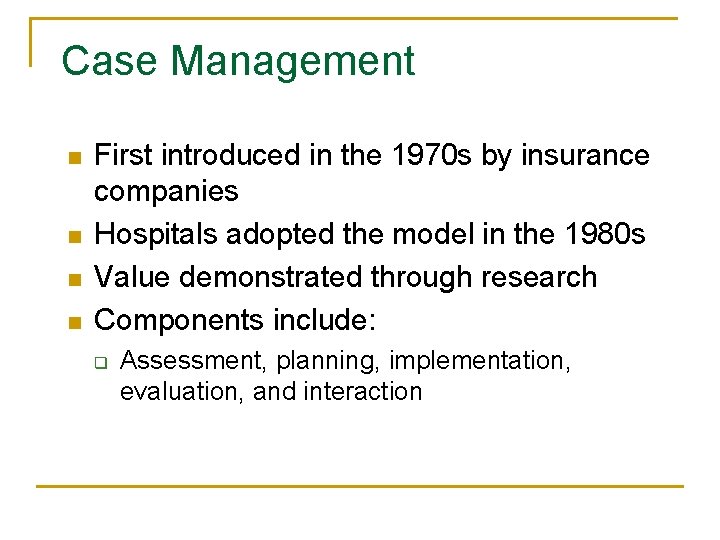 Case Management

First introduced in the 1970s by insurance companies
Hospitals adopted the model in the 1980s
Value demonstrated through research
Components include:
Assessment, planning, implementation, evaluation, and interaction